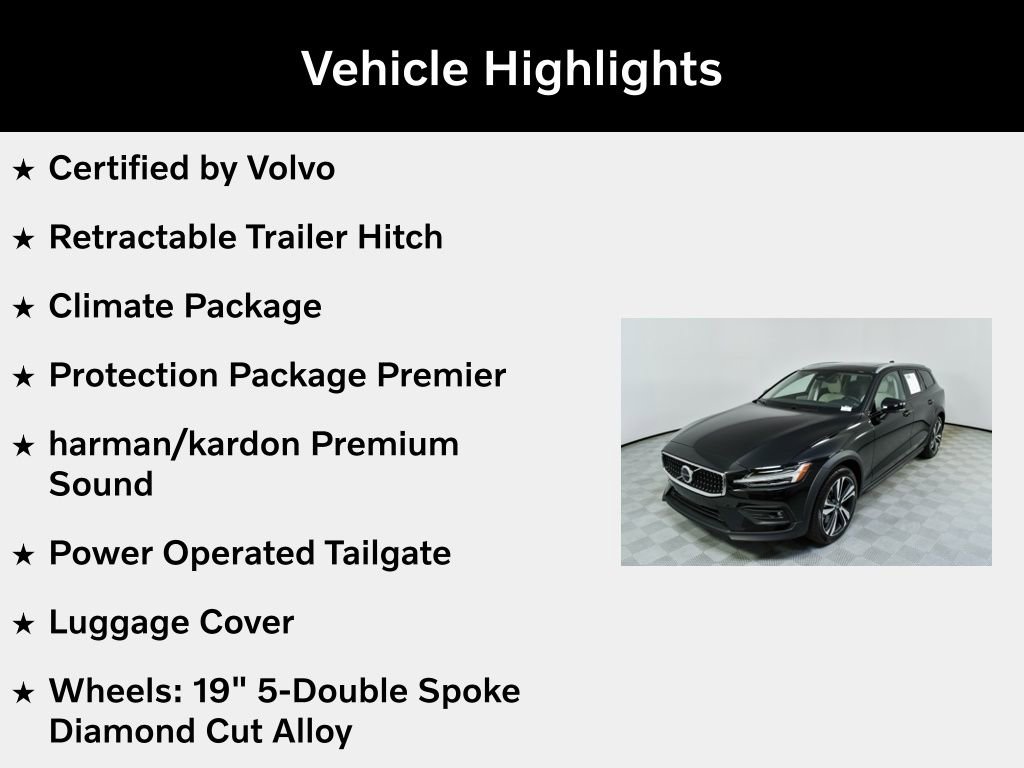 Vehicle Highlights

★ Certified by Volvo

★ Retractable Trailer Hitch

★ Climate Package

★ Protection Package Premier

★ harman/kardon Premium Sound

★ Power Operated Tailgate

★ Luggage Cover

★ Wheels: 19" 5-Double Spoke Diamond Cut Alloy